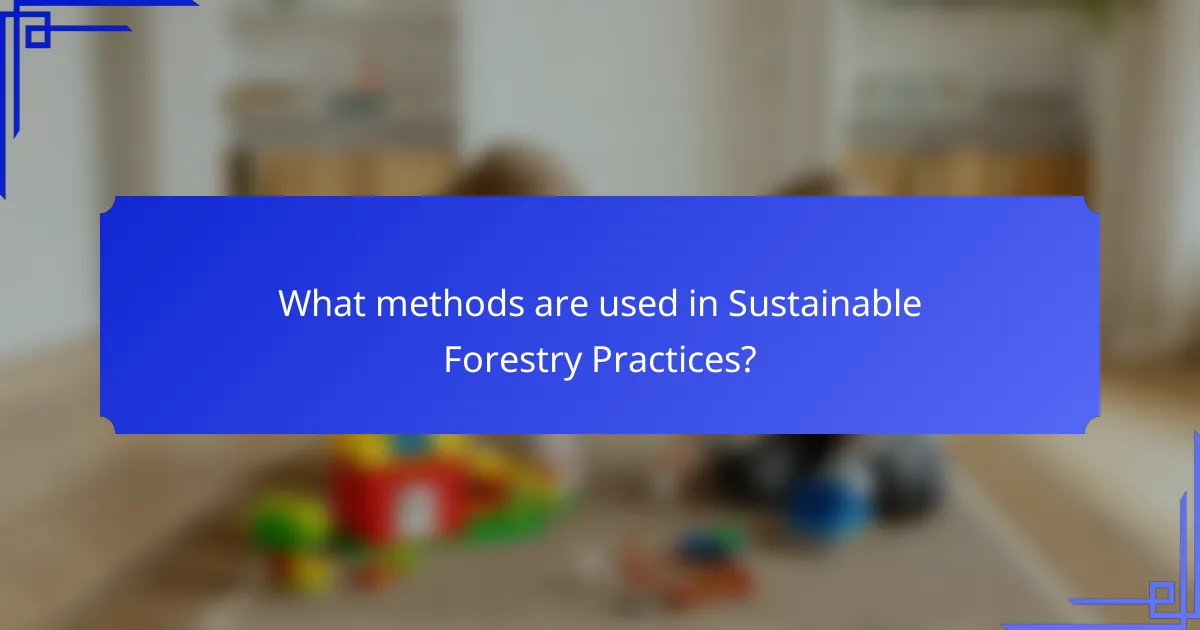 What methods are used in Sustainable Forestry Practices?